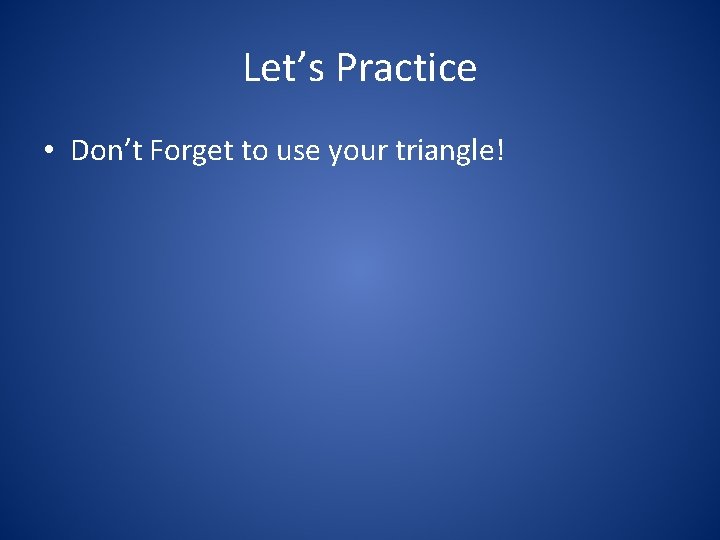 Let’s Practice

• Don’t Forget to use your triangle!